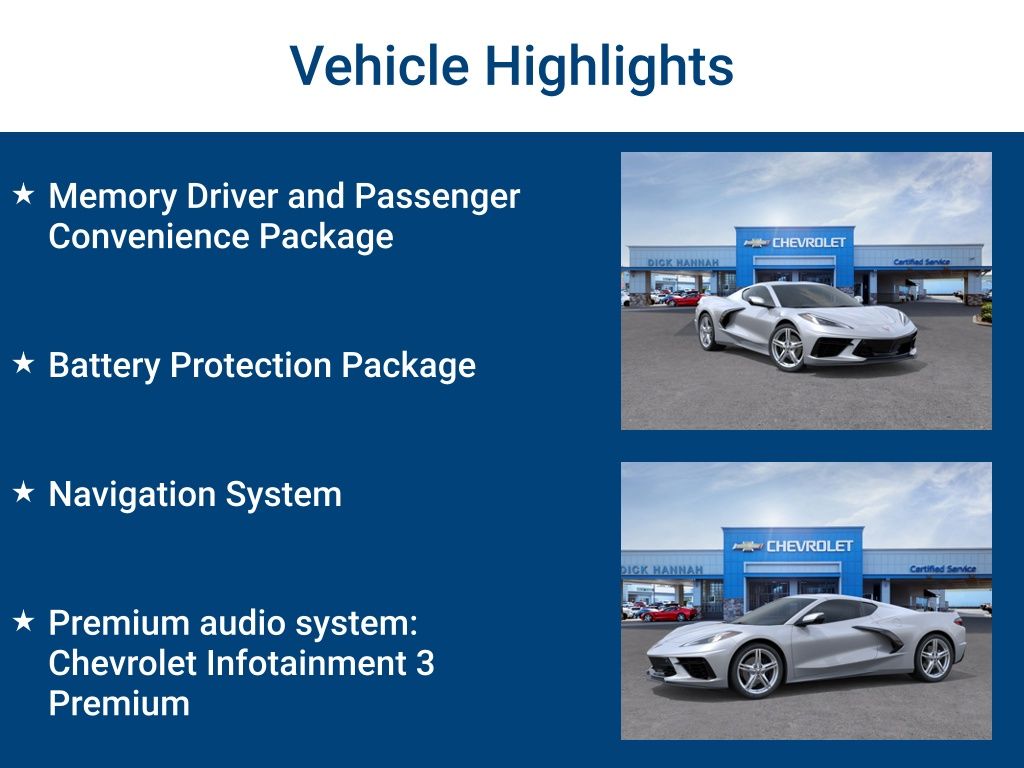 Vehicle Highlights

★ Memory Driver and Passenger Convenience Package

★ Battery Protection Package

★ Navigation System

★ Premium audio system: Chevrolet Infotainment 3 Premium

DICK HANNAH
CHEVROLET
Certified Service

DICK HANNAH
CHEVROLET
Certified Service